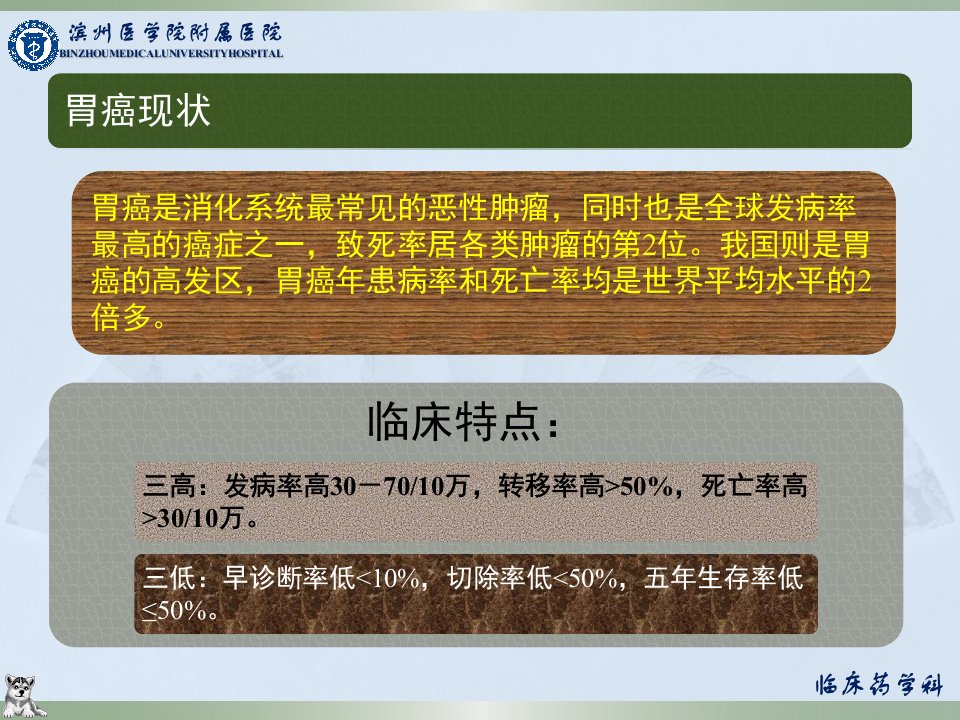 滨州医学院附属医院
BINZHOUMEDICALUNIVERSITYHOSPITAL

胃癌现状

胃癌是消化系统最常见的恶性肿瘤，同时也是全球发病率最高的癌症之一，致死率居各类肿瘤的第2位。我国则是胃癌的高发区，胃癌年患病率和死亡率均是世界平均水平的2倍多。

临床特点：

三高：发病率高30－70/10万，转移率高>50%，死亡率高>30/10万。

三低：早诊断率低<10%，切除率低<50%，五年生存率低≤50%。

临床药学科